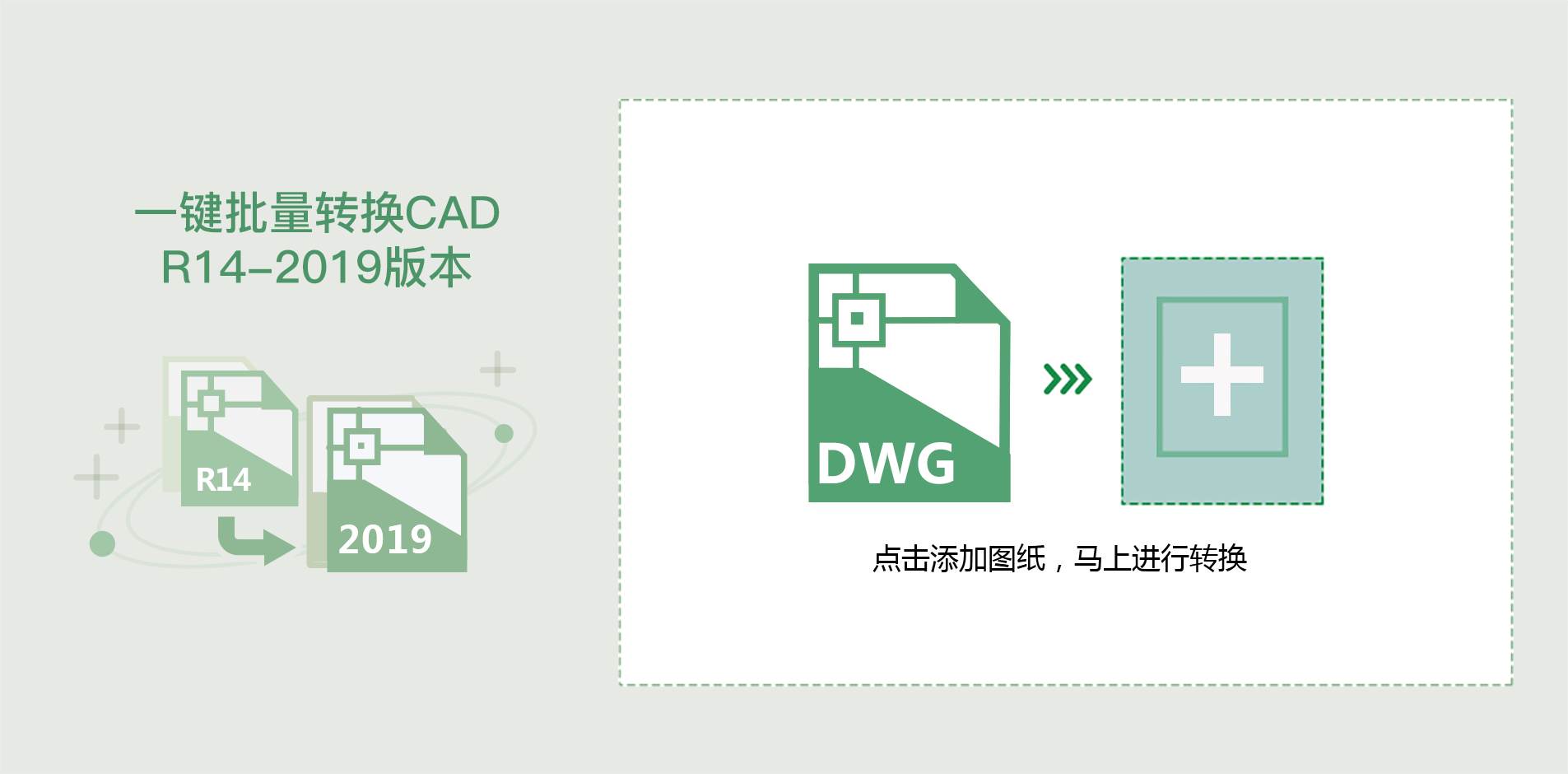 一键批量转换CAD
R14-2019版本

R14

2019

DWG

点击添加图纸，马上进行转换